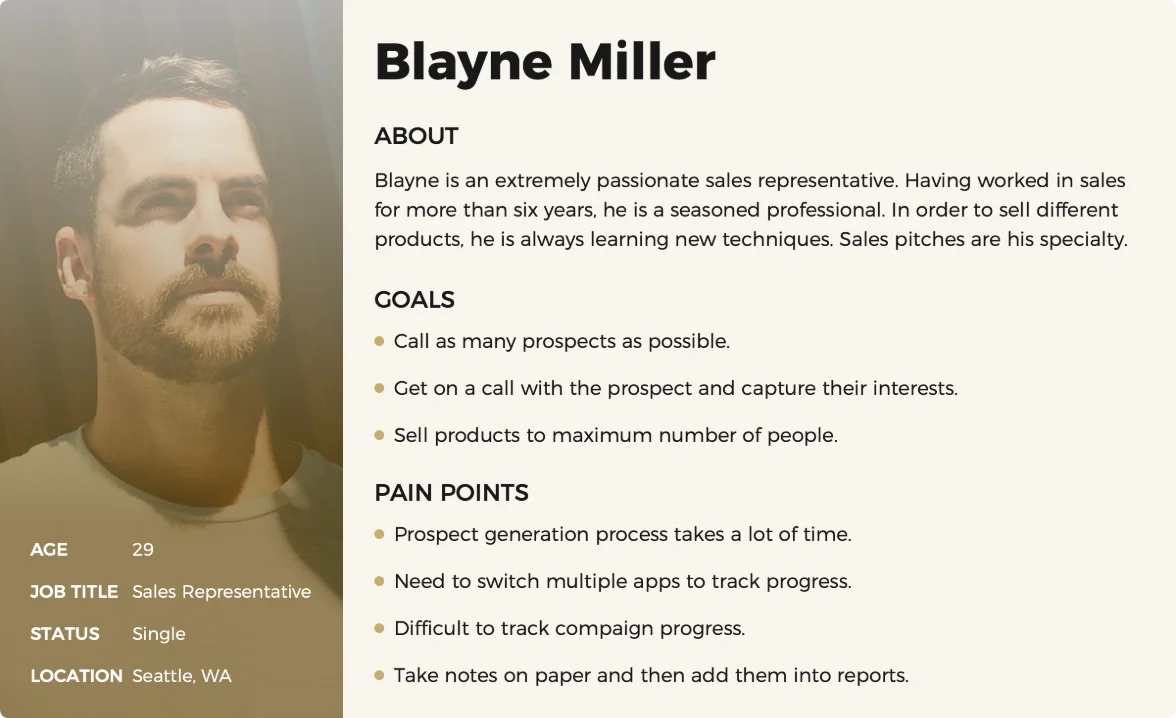 AGE 29

JOB TITLE Sales Representative

STATUS Single

LOCATION Seattle, WA

Blayne Miller

ABOUT

Blayne is an extremely passionate sales representative. Having worked in sales for more than six years, he is a seasoned professional. In order to sell different products, he is always learning new techniques. Sales pitches are his specialty.

GOALS

• Call as many prospects as possible.

• Get on a call with the prospect and capture their interests.

• Sell products to maximum number of people.

PAIN POINTS

• Prospect generation process takes a lot of time.

• Need to switch multiple apps to track progress.

• Difficult to track compaign progress.

• Take notes on paper and then add them into reports.